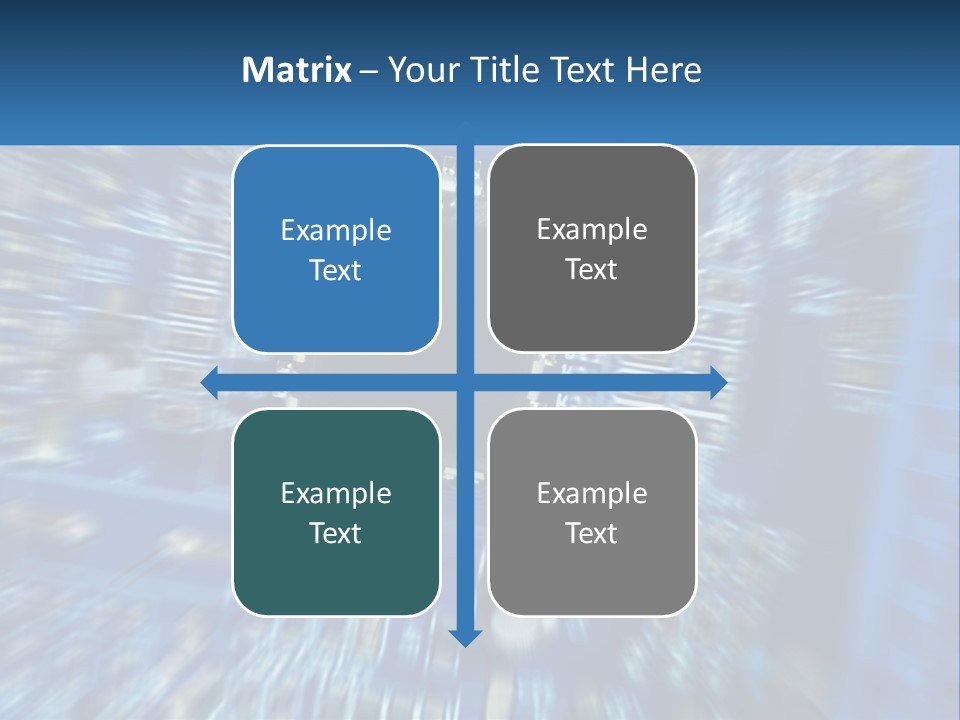 Matrix – Your Title Text Here

Example Text

Example Text

Example Text

Example Text